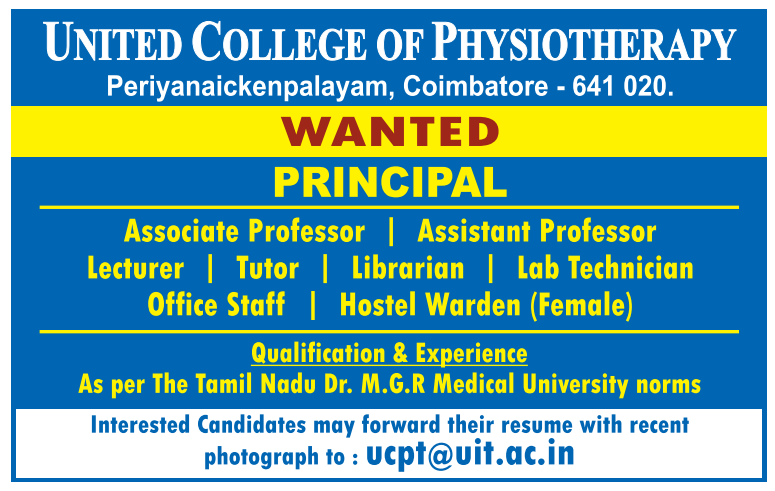 UNITED COLLEGE OF PHYSIOTHERAPY
Periyanaickenpalayam, Coimbatore - 641 020.

WANTED

PRINCIPAL

Associate Professor | Assistant Professor
Lecturer | Tutor | Librarian | Lab Technician
Office Staff | Hostel Warden (Female)

Qualification & Experience
As per The Tamil Nadu Dr. M.G.R Medical University norms

Interested Candidates may forward their resume with recent photograph to : ucpt@uit.ac.in